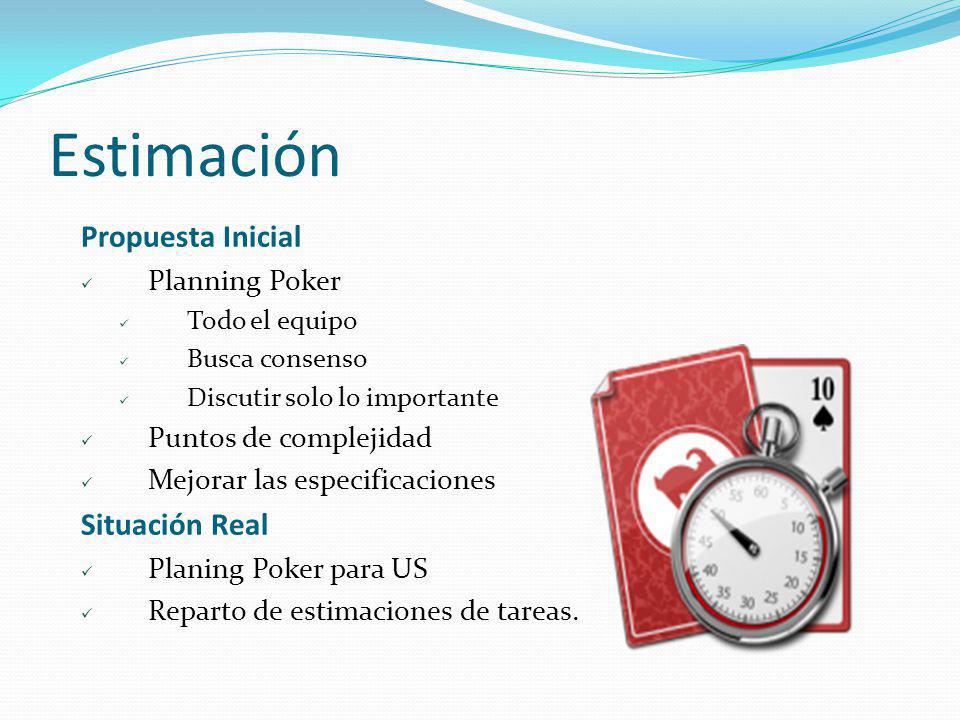 Estimación

Propuesta Inicial

✓ Planning Poker

✓ Todo el equipo

✓ Busca consenso

✓ Discutir solo lo importante

✓ Puntos de complejidad

✓ Mejorar las especificaciones

Situación Real

✓ Planing Poker para US

✓ Reparto de estimaciones de tareas.

10

55 60 5 10 15 20 25 30 35 40 45 50